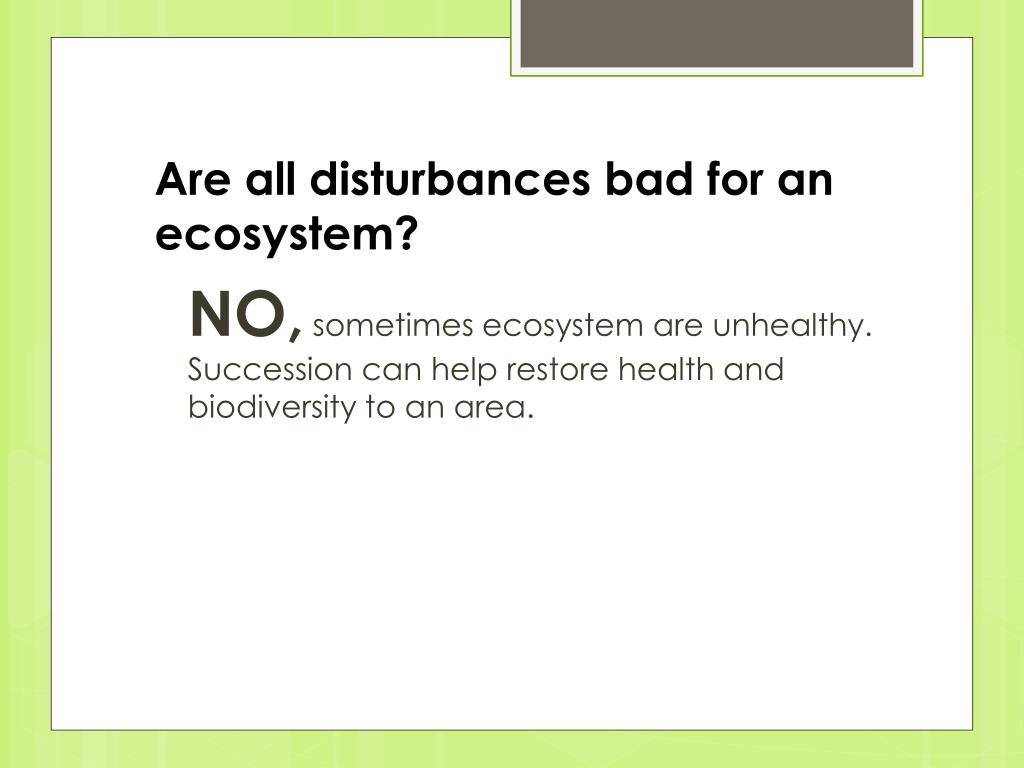 Are all disturbances bad for an ecosystem?

NO, sometimes ecosystem are unhealthy. Succession can help restore health and biodiversity to an area.